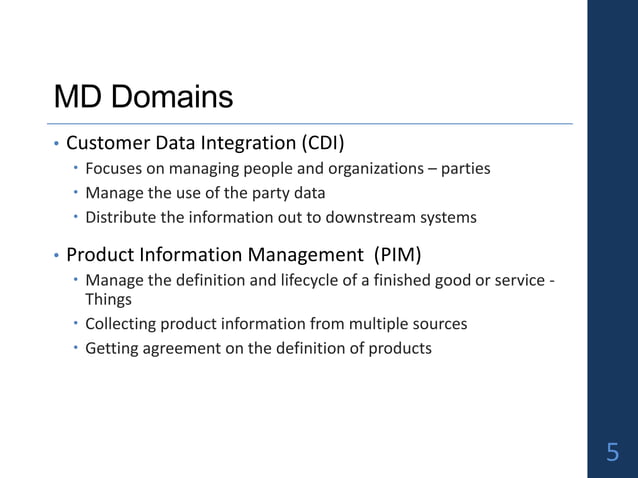 MD Domains

• Customer Data Integration (CDI)
  • Focuses on managing people and organizations – parties
  • Manage the use of the party data
  • Distribute the information out to downstream systems

• Product Information Management (PIM)
  • Manage the definition and lifecycle of a finished good or service - Things
  • Collecting product information from multiple sources
  • Getting agreement on the definition of products

5